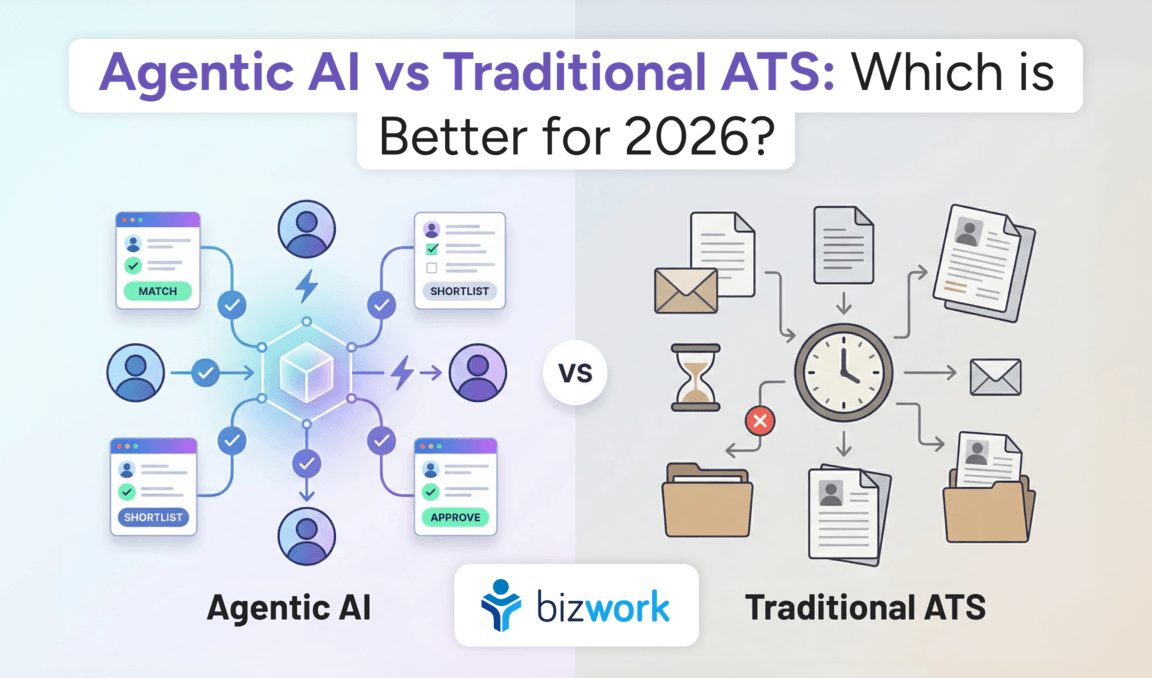 Agentic AI vs Traditional ATS: Which is Better for 2026?

MATCH

SHORTLIST

SHORTLIST

APPROVE

VS

Agentic AI

bizwork

Traditional ATS